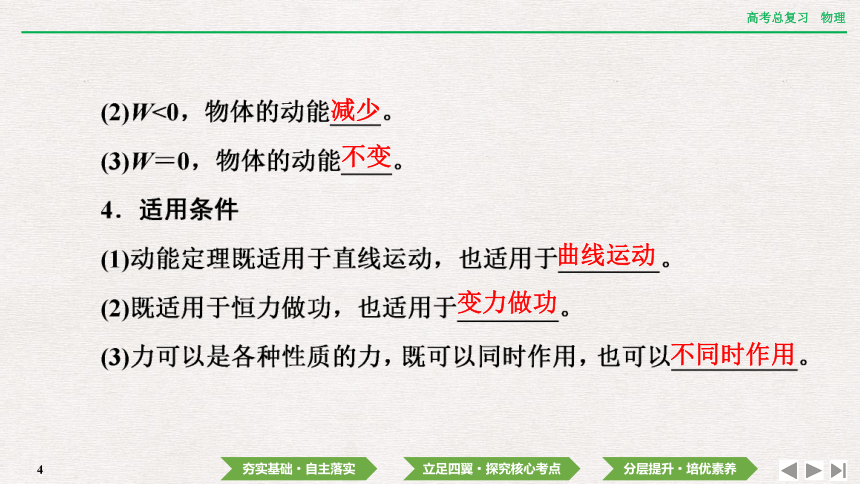 高考总复习　物理

(2)$W<0$，物体的动能减少。

(3)$W=0$，物体的动能不变。

4．适用条件

(1)动能定理既适用于直线运动，也适用于曲线运动。

(2)既适用于恒力做功，也适用于变力做功。

(3)力可以是各种性质的力，既可以同时作用，也可以不同时作用。

4

夯实基础·自主落实

立足四翼·探究核心考点

分层提升·培优素养